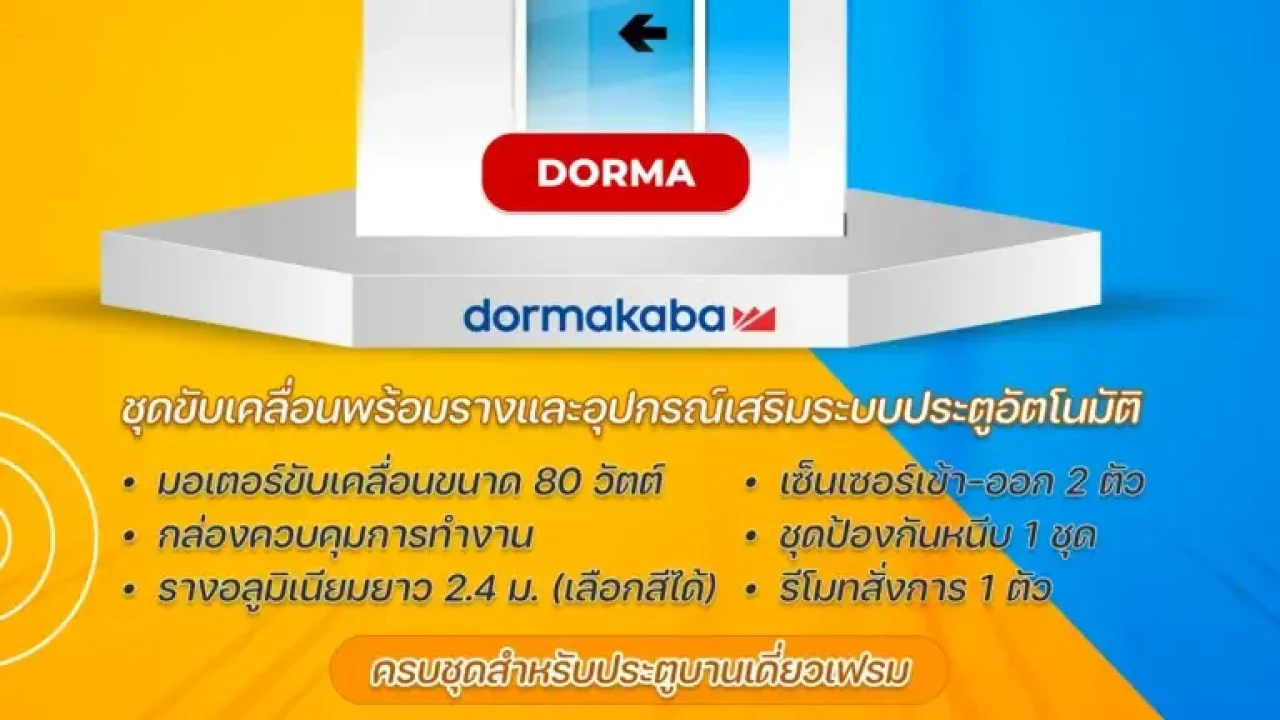 DORMA

dormakaba

ชุดขับเคลื่อนพร้อมรางและอุปกรณ์เสริมระบบประตูอัตโนมัติ

• มอเตอร์ขับเคลื่อนขนาด 80 วัตต์
• กล่องควบคุมการทำงาน
• รางอลูมิเนียมยาว 2.4 ม. (เลือกสีได้)

• เซ็นเซอร์เข้า-ออก 2 ตัว
• ชุดป้องกันหนีบ 1 ชุด
• รีโมทสั่งการ 1 ตัว

ครบชุดสำหรับประตูบานเดี่ยวเฟรม